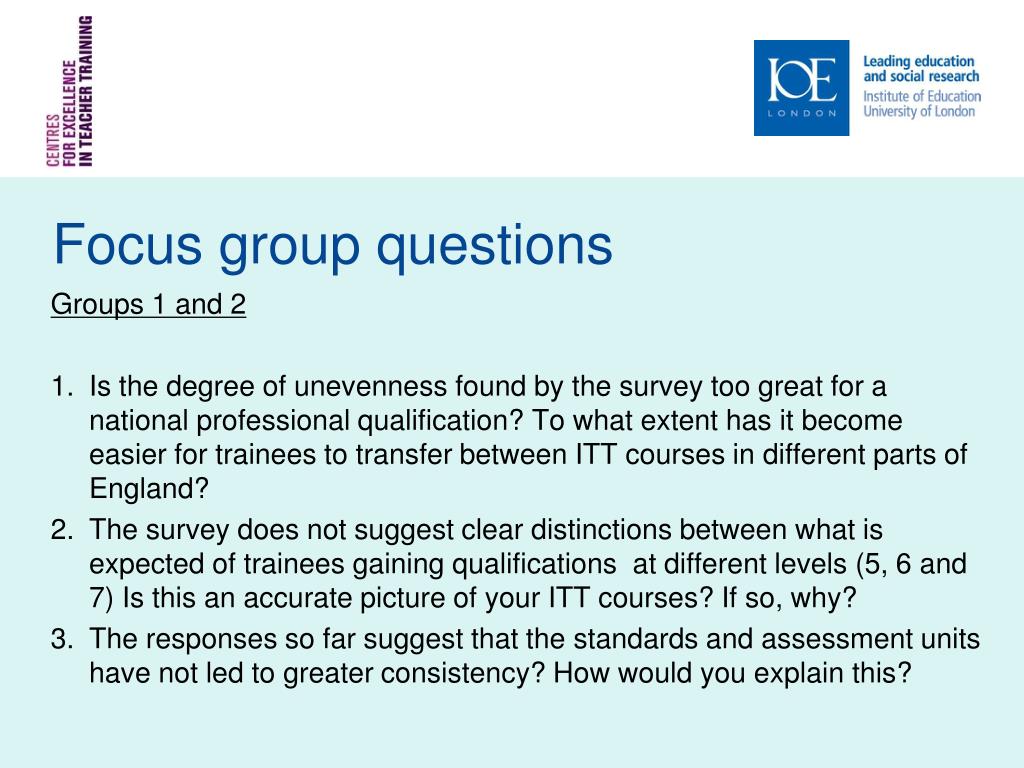 CENTRES
FOR EXCELLENCE
IN TEACHER TRAINING

IOE
LONDON

Leading education
and social research
Institute of Education
University of London

Focus group questions

Groups 1 and 2

1. Is the degree of unevenness found by the survey too great for a national professional qualification? To what extent has it become easier for trainees to transfer between ITT courses in different parts of England?
2. The survey does not suggest clear distinctions between what is expected of trainees gaining qualifications at different levels (5, 6 and 7) Is this an accurate picture of your ITT courses? If so, why?
3. The responses so far suggest that the standards and assessment units have not led to greater consistency? How would you explain this?